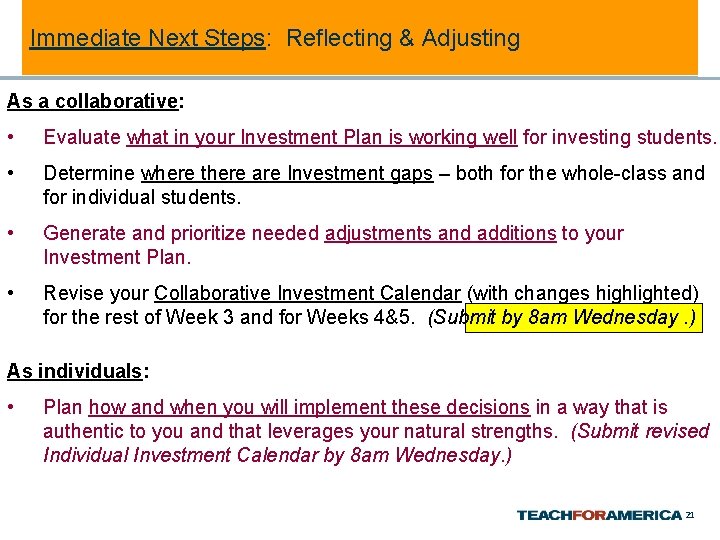 Immediate Next Steps: Reflecting & Adjusting

As a collaborative:

• Evaluate what in your Investment Plan is working well for investing students.

• Determine where there are Investment gaps – both for the whole-class and for individual students.

• Generate and prioritize needed adjustments and additions to your Investment Plan.

• Revise your Collaborative Investment Calendar (with changes highlighted) for the rest of Week 3 and for Weeks 4&5. (Submit by 8am Wednesday .)

As individuals:

• Plan how and when you will implement these decisions in a way that is authentic to you and that leverages your natural strengths. (Submit revised Individual Investment Calendar by 8am Wednesday.)

TEACHFORAMERICA 21